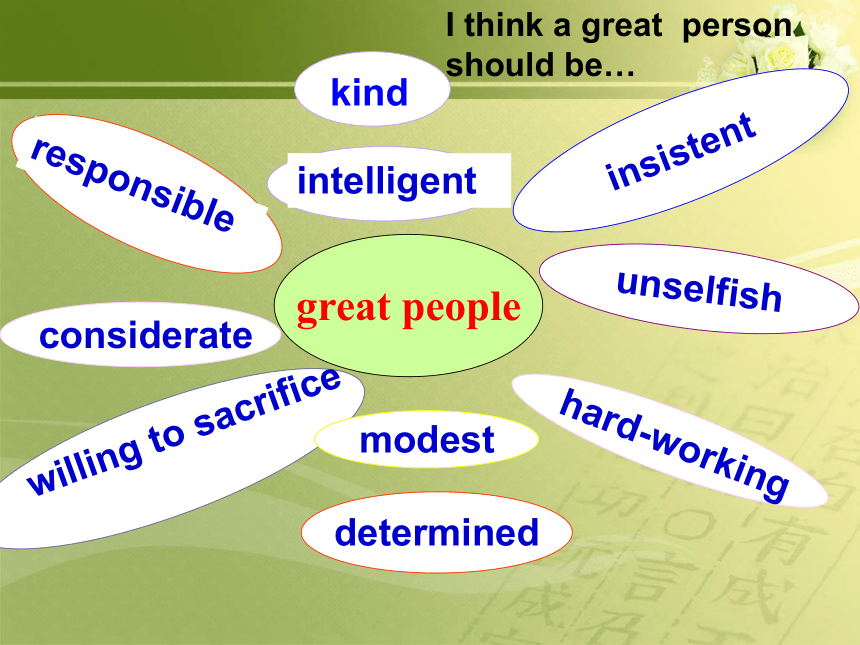 I think a great person should be…

kind

responsible

intelligent

insistent

great people

unselfish

considerate

willing to sacrifice

modest

hard-working

determined